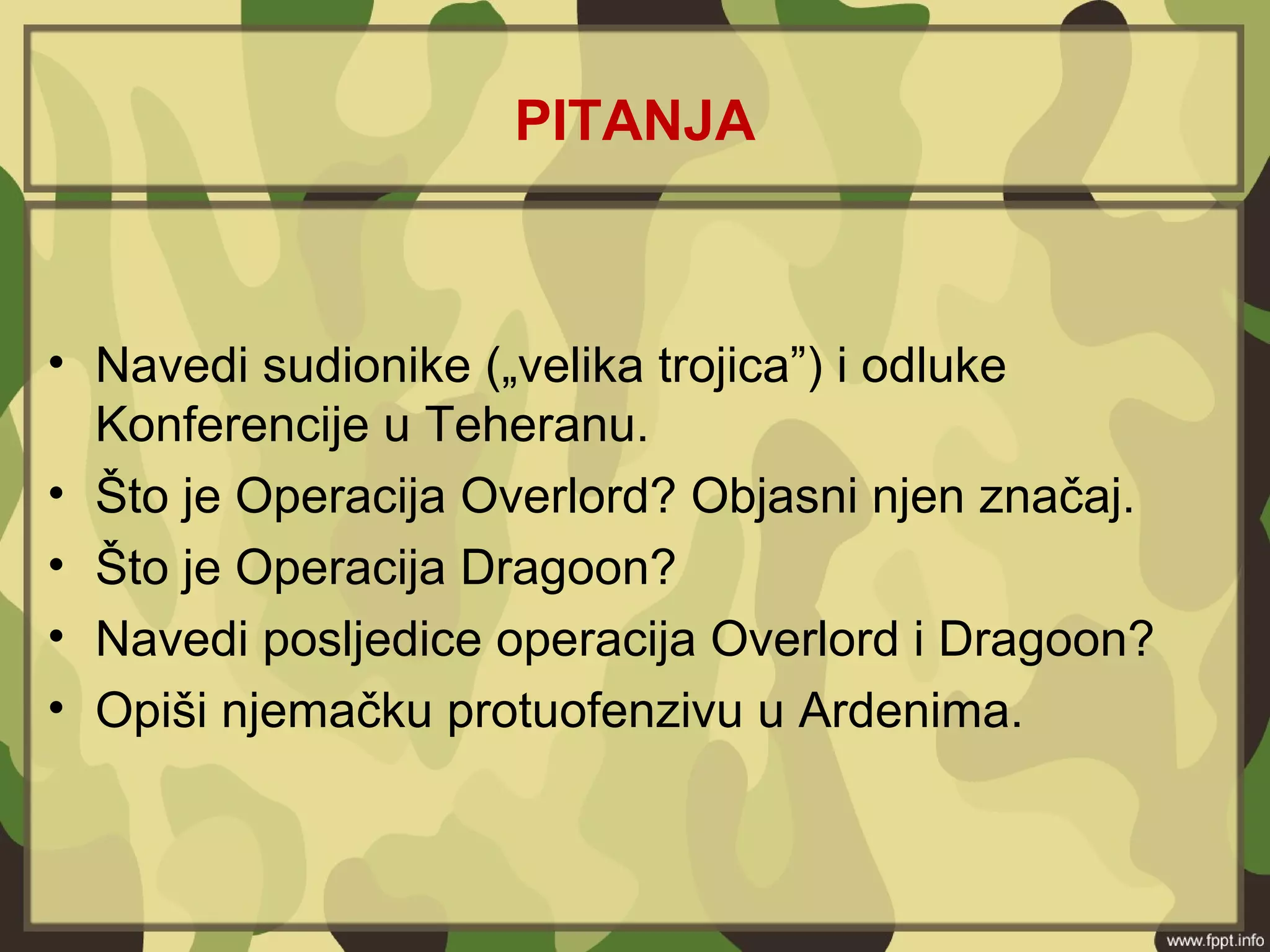 PITANJA

• Navedi sudionike („velika trojica”) i odluke Konferencije u Teheranu.
• Što je Operacija Overlord? Objasni njen značaj.
• Što je Operacija Dragoon?
• Navedi posljedice operacija Overlord i Dragoon?
• Opiši njemačku protuofenzivu u Ardenima.

www.fppt.info